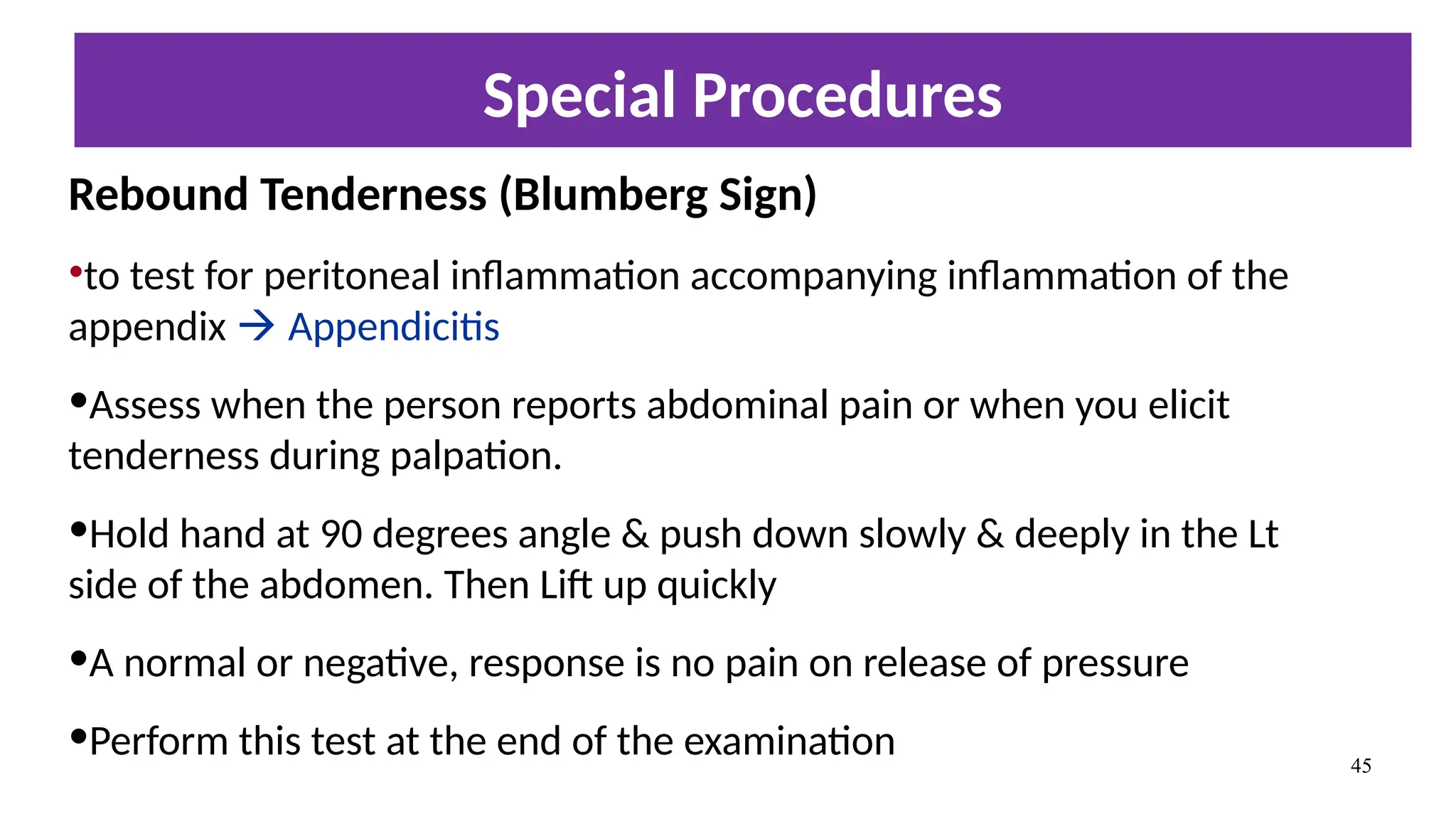 Special Procedures

Rebound Tenderness (Blumberg Sign)

•to test for peritoneal inflammation accompanying inflammation of the appendix → Appendicitis

•Assess when the person reports abdominal pain or when you elicit tenderness during palpation.

•Hold hand at 90 degrees angle & push down slowly & deeply in the Lt side of the abdomen. Then Lift up quickly

•A normal or negative, response is no pain on release of pressure

•Perform this test at the end of the examination

45